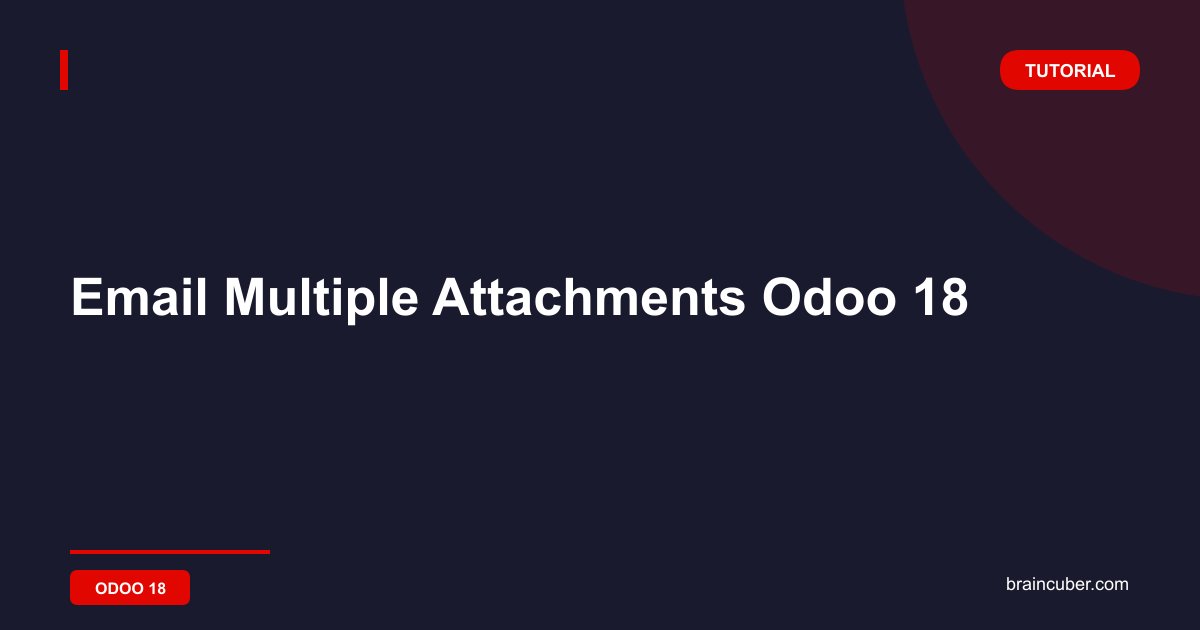 TUTORIAL

Email Multiple Attachments Odoo 18

ODOO 18

braincuber.com